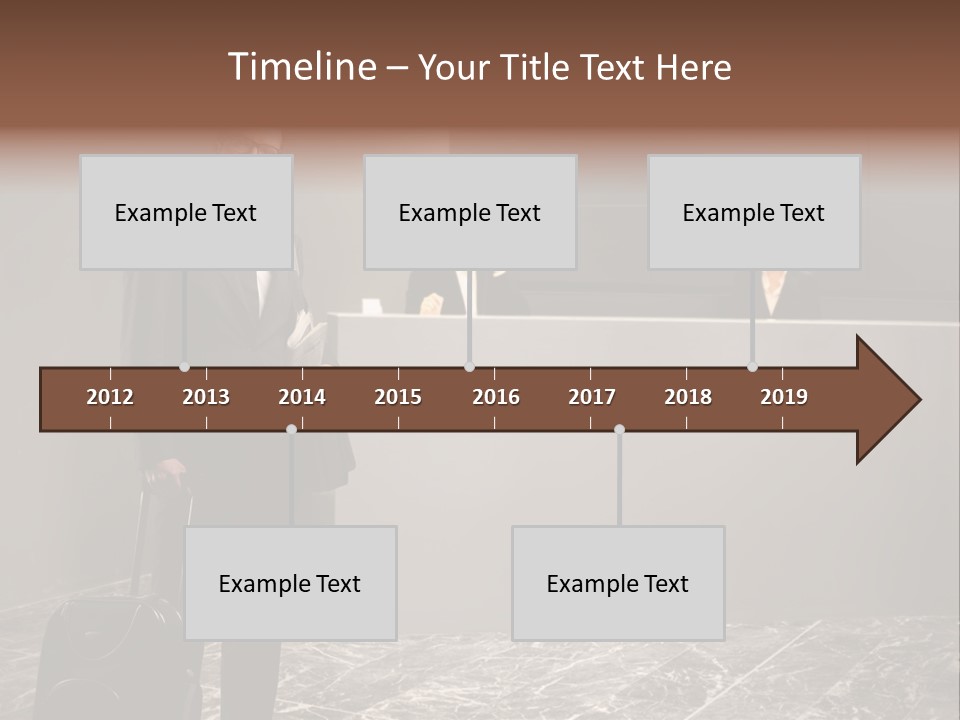 Timeline – Your Title Text Here

Example Text

Example Text

Example Text

2012 2013 2014 2015 2016 2017 2018 2019

Example Text

Example Text